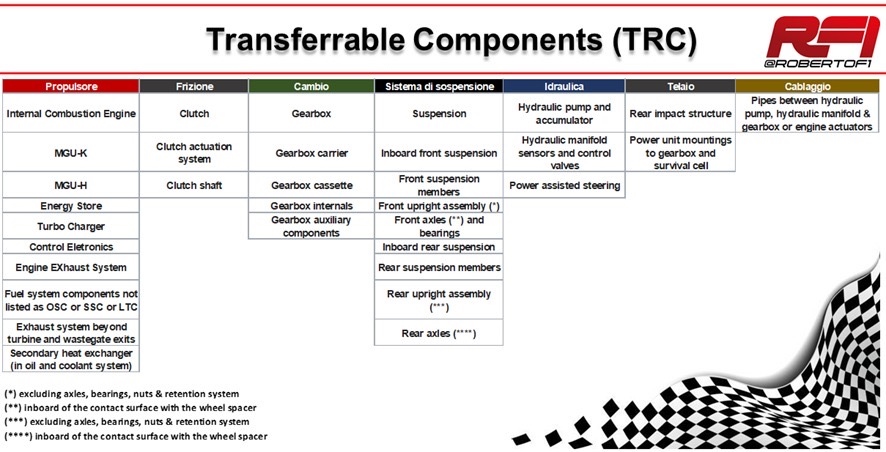 Transferrable Components (TRC)

RFI
@ROBERTOF1

| Propulsore | Frizione | Cambio | Sistema di sospensione | Idraulica | Telaio | Cablaggio |
|---|---|---|---|---|---|---|
| Internal Combustion Engine | Clutch | Gearbox | Suspension | Hydraulic pump and accumulator | Rear impact structure | Pipes between hydraulic pump, hydraulic manifold & gearbox or engine actuators |
| MGU-K | Clutch actuation system | Gearbox carrier | Inboard front suspension | Hydraulic manifold sensors and control valves | Power unit mountings to gearbox and survival cell | |
| MGU-H | Clutch shaft | Gearbox cassette | Front suspension members | Power assisted steering | | |
| Energy Store | | Gearbox internals | Front upright assembly (*) | | | |
| Turbo Charger | | Gearbox auxiliary components | Front axles (**) and bearings | | | |
| Control Eletronics | | | Inboard rear suspension | | | |
| Engine EXhaust System | | | Rear suspension members | | | |
| Fuel system components not listed as OSC or SSC or LTC | | | Rear upright assembly (***) | | | |
| Exhaust system beyond turbine and wastegate exits | | | Rear axles (****) | | | |
| Secondary heat exchanger (in oil and coolant system) | | | | | | |

(*) excluding axles, bearings, nuts & retention system
(**) inboard of the contact surface with the wheel spacer
(***) excluding axles, bearings, nuts & retention system
(****) inboard of the contact surface with the wheel spacer